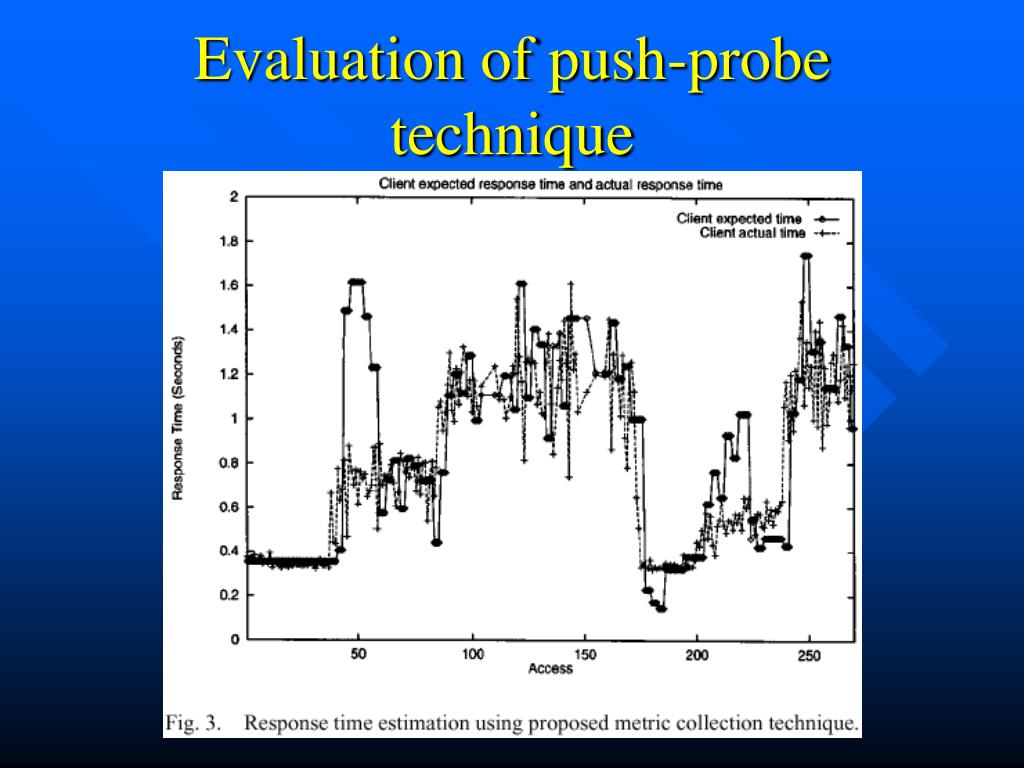 Evaluation of push-probe technique

Client expected response time and actual response time

Client expected time
Client actual time

Response Time (Seconds)

2
1.8
1.6
1.4
1.2
1
0.8
0.6
0.4
0.2
0

50
100
150
200
250

Access

Fig. 3. Response time estimation using proposed metric collection technique.